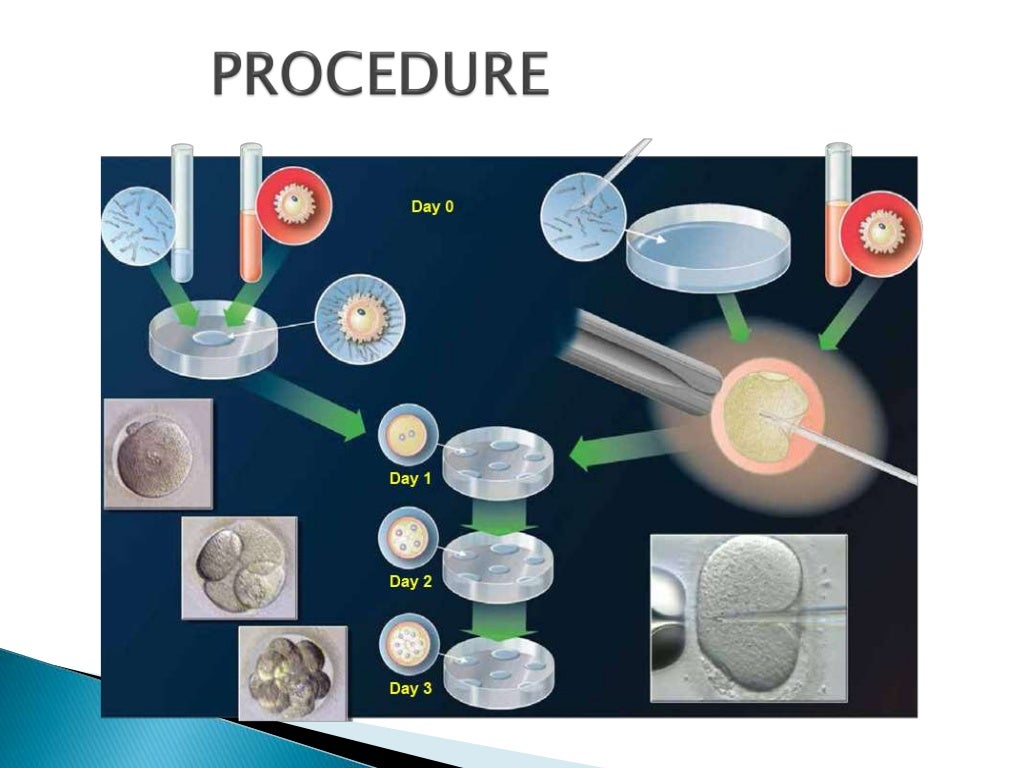 PROCEDURE

Day 0

Day 1

Day 2

Day 3